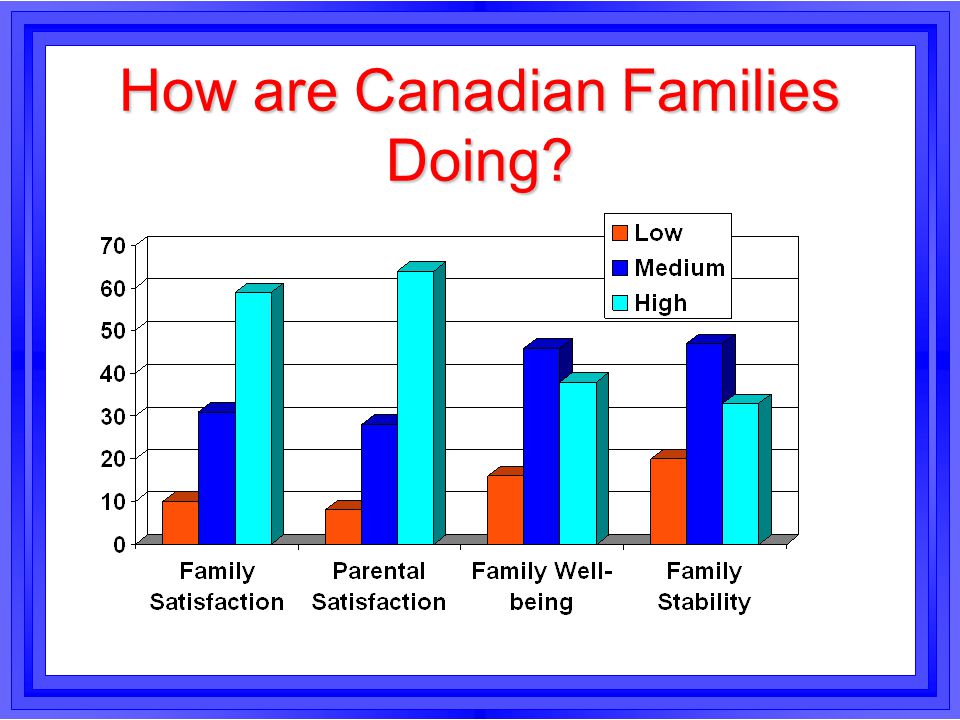 How are Canadian Families Doing?

Low
Medium
High

70
60
50
40
30
20
10
0

Family Satisfaction
Parental Satisfaction
Family Well-being
Family Stability